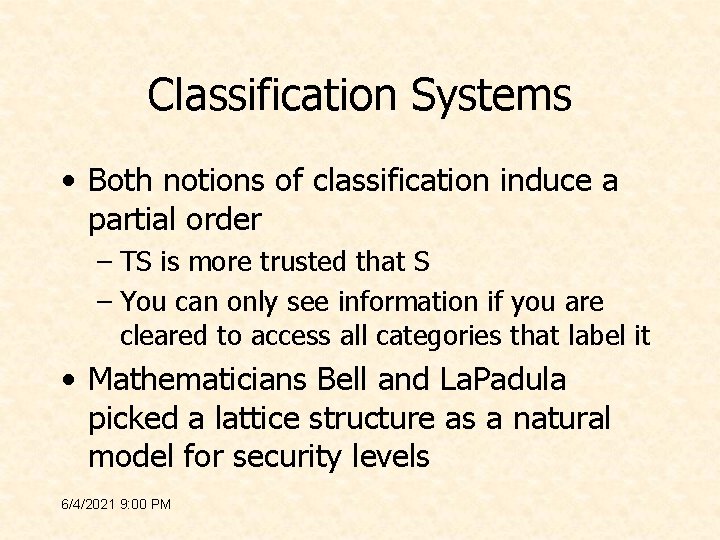 Classification Systems

• Both notions of classification induce a partial order
  – TS is more trusted that S
  – You can only see information if you are cleared to access all categories that label it
• Mathematicians Bell and LaPadula picked a lattice structure as a natural model for security levels

6/4/2021 9:00 PM